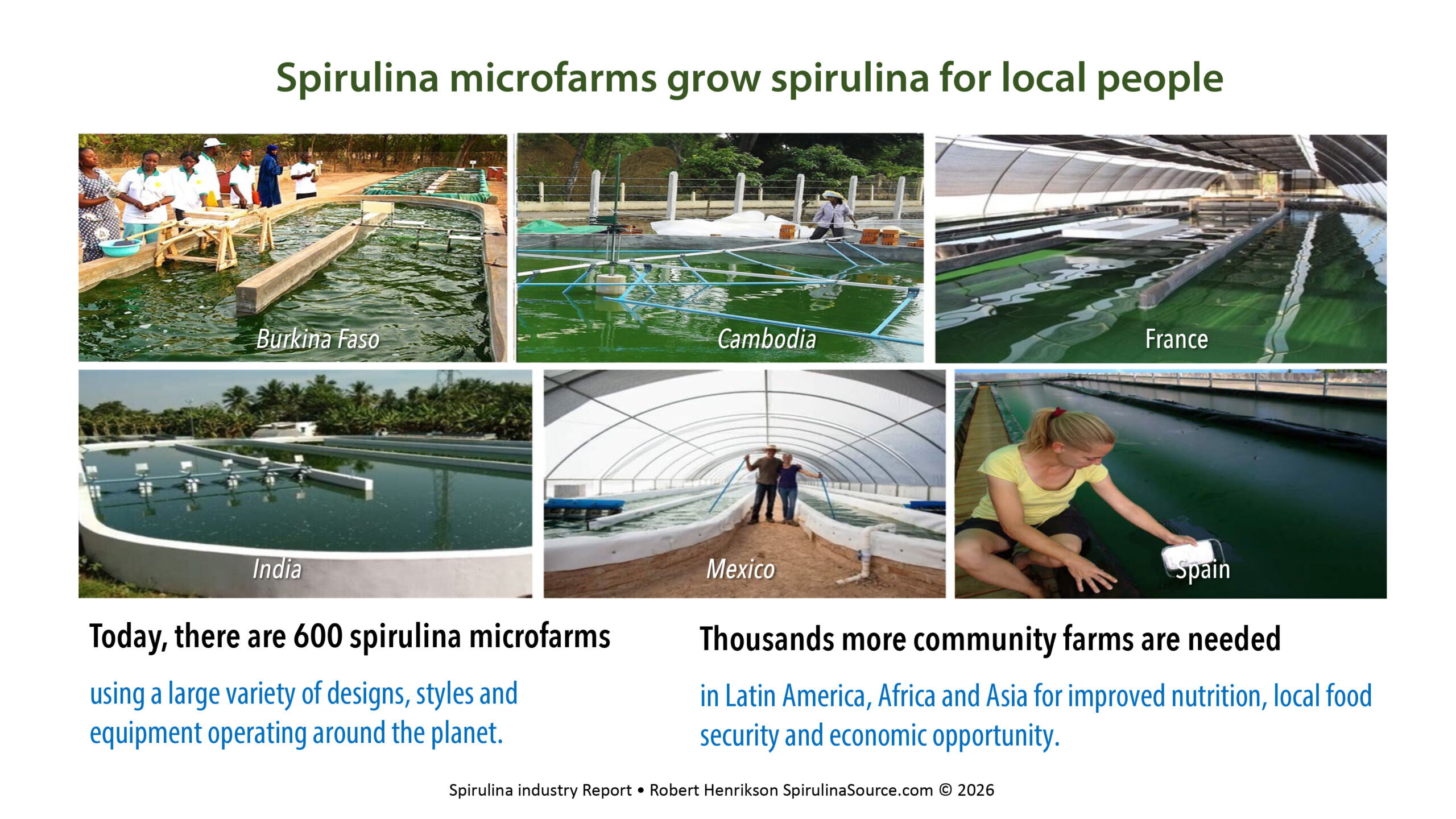 Spirulina microfarms grow spirulina for local people

Burkina Faso

Cambodia

France

India

Mexico

Spain

Today, there are 600 spirulina microfarms

using a large variety of designs, styles and equipment operating around the planet.

Thousands more community farms are needed

in Latin America, Africa and Asia for improved nutrition, local food security and economic opportunity.

Spirulina industry Report • Robert Henrikson SpirulinaSource.com © 2026